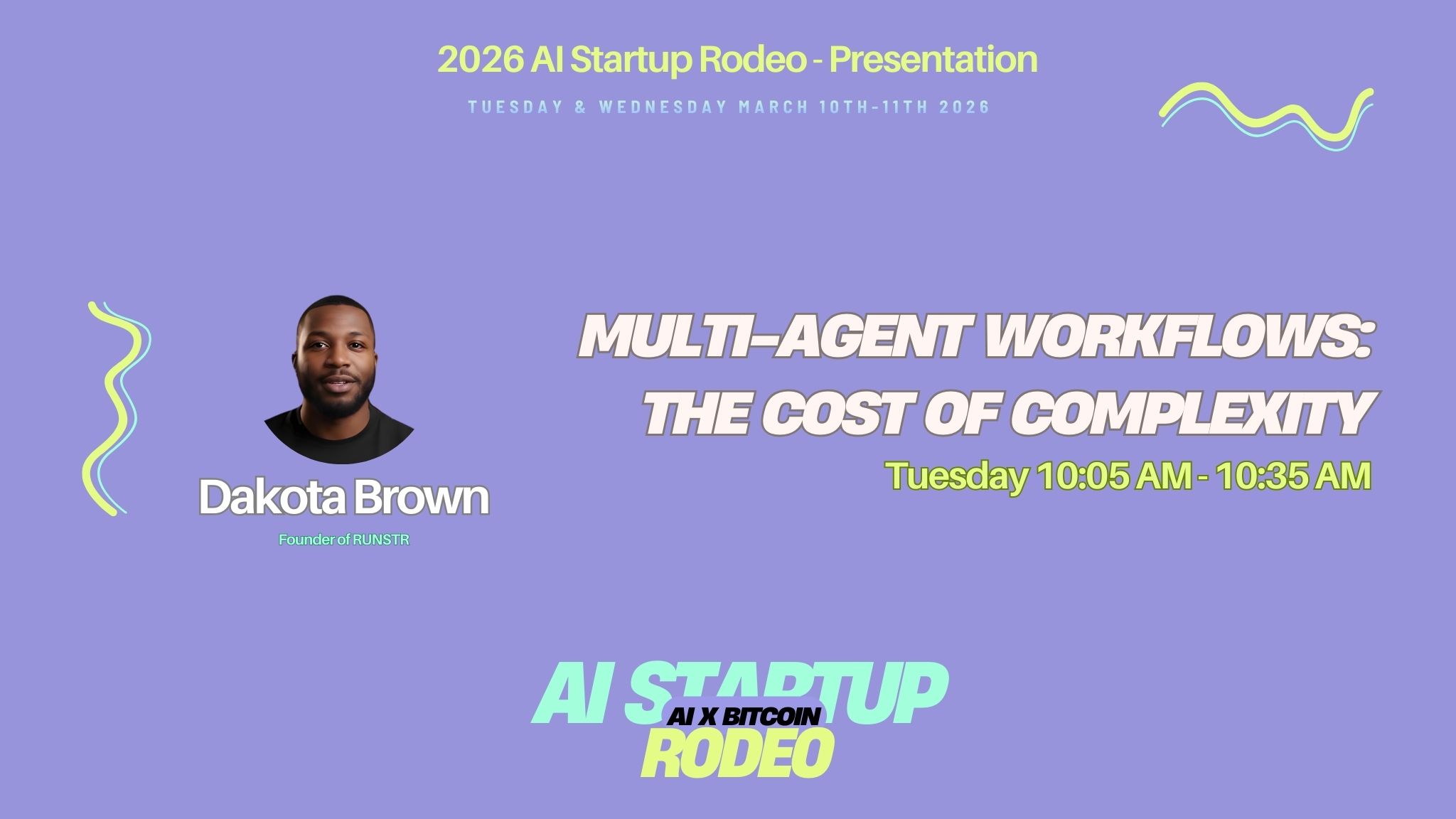 2026 AI Startup Rodeo - Presentation

TUESDAY & WEDNESDAY MARCH 10TH-11TH 2026

Dakota Brown

Founder of RUNSTR

MULTI-AGENT WORKFLOWS: THE COST OF COMPLEXITY

Tuesday 10:05 AM - 10:35 AM

AI STARTUP
AI X BITCOIN
RODEO